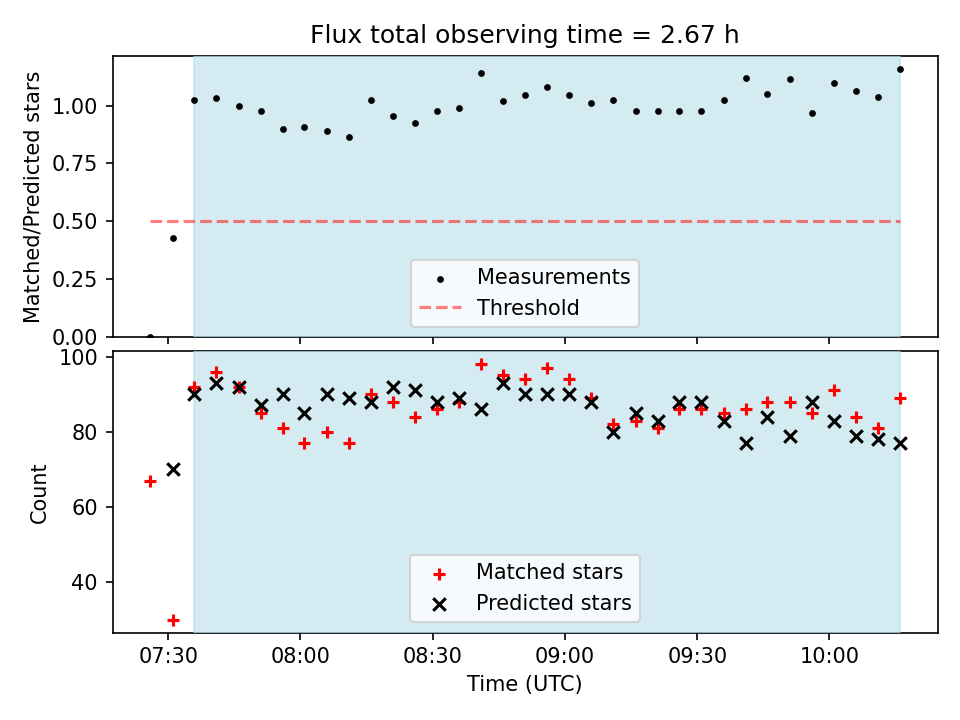 Flux total observing time = 2.67 h

Matched/Predicted stars

1.00
0.75
0.50
0.25
0.00

Measurements
Threshold

Count

100
80
60
40

Matched stars
Predicted stars

07:30
08:00
08:30
09:00
09:30
10:00

Time (UTC)